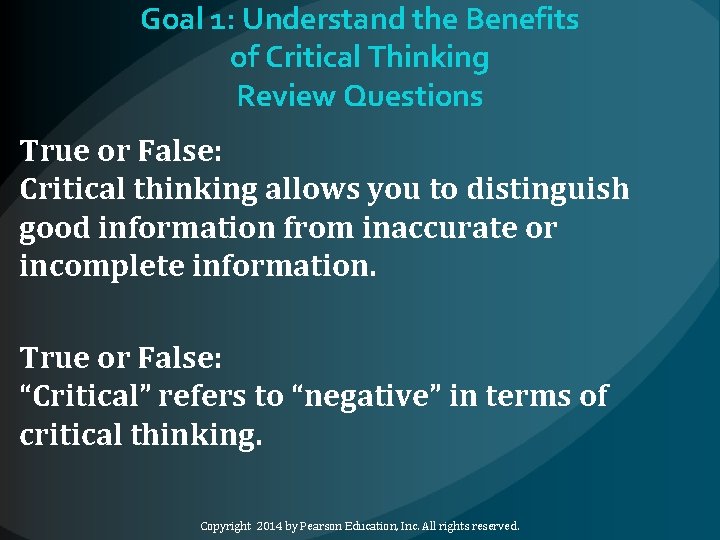 Goal 1: Understand the Benefits of Critical Thinking
Review Questions

True or False:
Critical thinking allows you to distinguish good information from inaccurate or incomplete information.

True or False:
“Critical” refers to “negative” in terms of critical thinking.

Copyright 2014 by Pearson Education, Inc. All rights reserved.